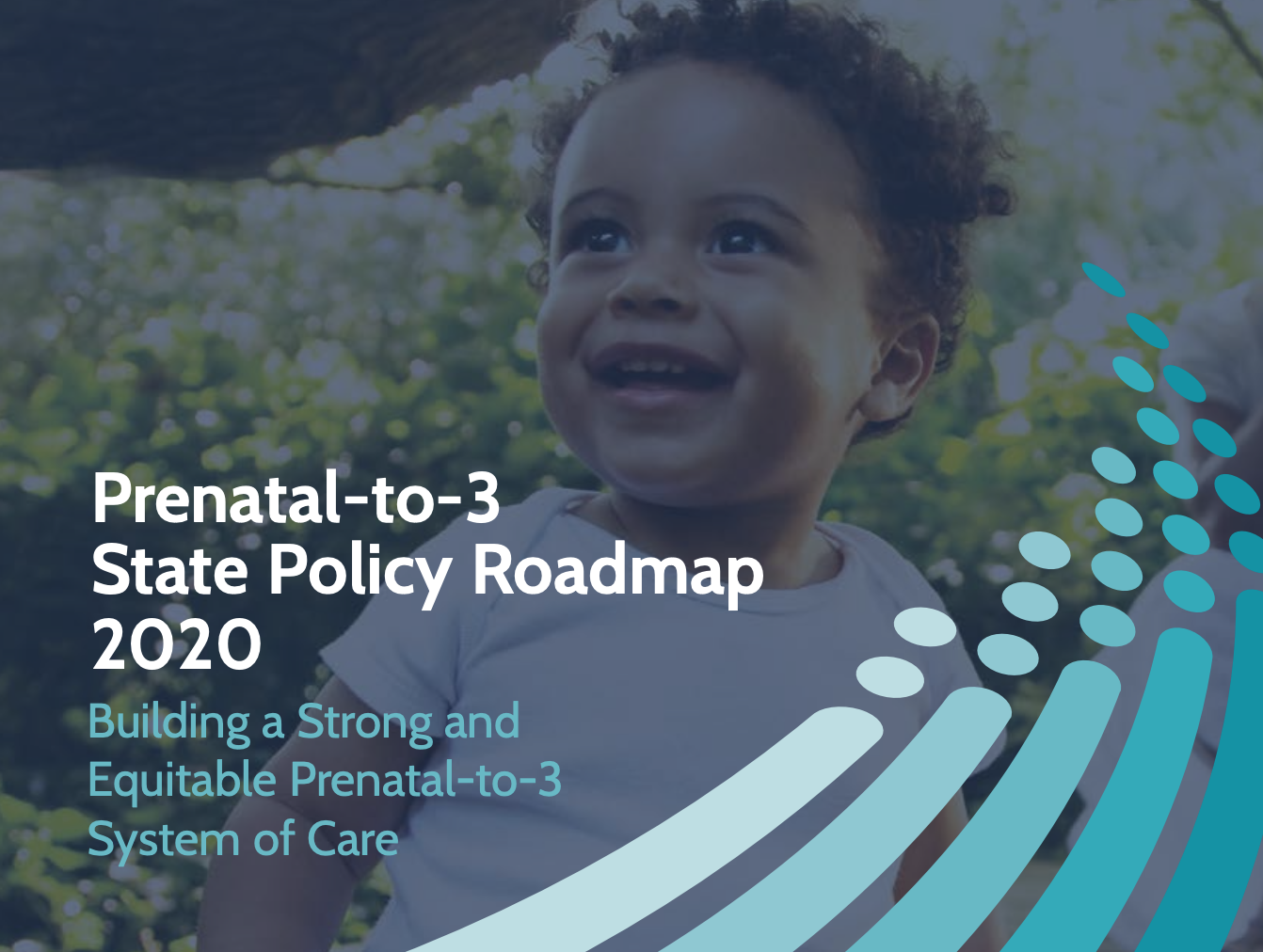 Prenatal-to-3 State Policy Roadmap 2020

Building a Strong and Equitable Prenatal-to-3 System of Care